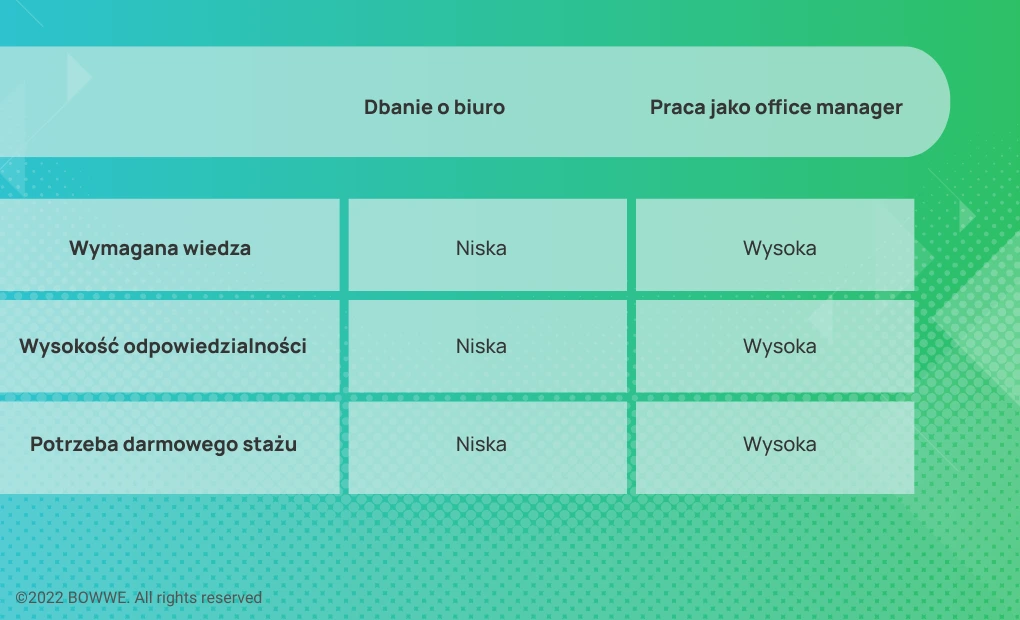 | | Dbanie o biuro | Praca jako office manager |
|---|---|---|
| Wymagana wiedza | Niska | Wysoka |
| Wysokość odpowiedzialności | Niska | Wysoka |
| Potrzeba darmowego stażu | Niska | Wysoka |

©2022 BOWWE. All rights reserved